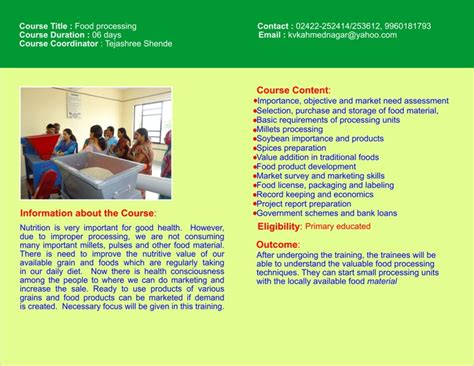 Course Title : Food processing
Course Duration : 06 days
Course Coordinator : Tejashree Shende

Contact : 02422-252414/253612, 9960181793
Email : kvkahmednagar@yahoo.com

Information about the Course:

Nutrition is very important for good health. However, due to improper processing, we are not consuming many important millets, pulses and other food material. There is need to improve the nutritive value of our available grain and foods which are regularly taking in our daily diet. Now there is health consciousness among the people to where we can do marketing and increase the sale. Ready to use products of various grains and food products can be marketed if demand is created. Necessary focus will be given in this training.

Course Content:
•Importance, objective and market need assessment
•Selection, purchase and storage of food material,
•Basic requirements of processing units
•Millets processing
•Soybean importance and products
•Spices preparation
•Value addition in traditional foods
•Food product development
•Market survey and marketing skills
•Food license, packaging and labeling
•Record keeping and economics
•Project report preparation
•Government schemes and bank loans

Eligibility: Primary educated

Outcome:
After undergoing the training, the trainees will be able to understand the valuable food processing techniques. They can start small processing units with the locally available food material